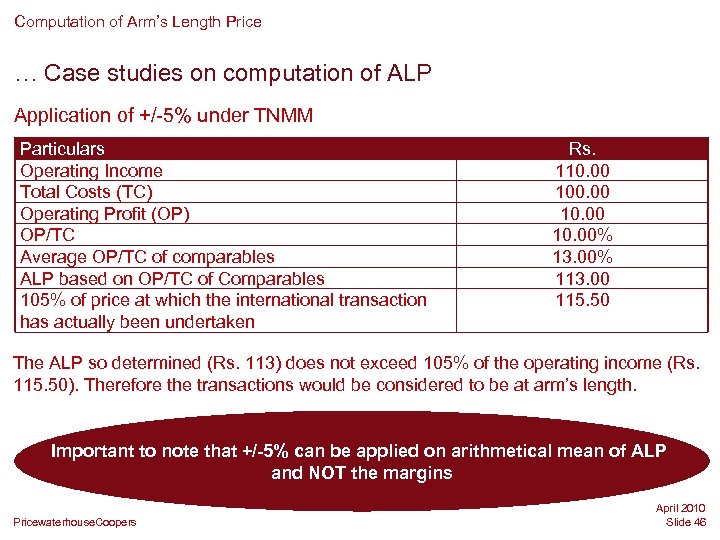 Computation of Arm's Length Price

… Case studies on computation of ALP

Application of +/-5% under TNMM

| Particulars | Rs. |
|---|---|
| Operating Income | 110.00 |
| Total Costs (TC) | 100.00 |
| Operating Profit (OP) | 10.00 |
| OP/TC | 10.00% |
| Average OP/TC of comparables | 13.00% |
| ALP based on OP/TC of Comparables | 113.00 |
| 105% of price at which the international transaction has actually been undertaken | 115.50 |

The ALP so determined (Rs. 113) does not exceed 105% of the operating income (Rs. 115.50). Therefore the transactions would be considered to be at arm's length.

Important to note that +/-5% can be applied on arithmetical mean of ALP and NOT the margins

PricewaterhouseCoopers

April 2010
Slide 46